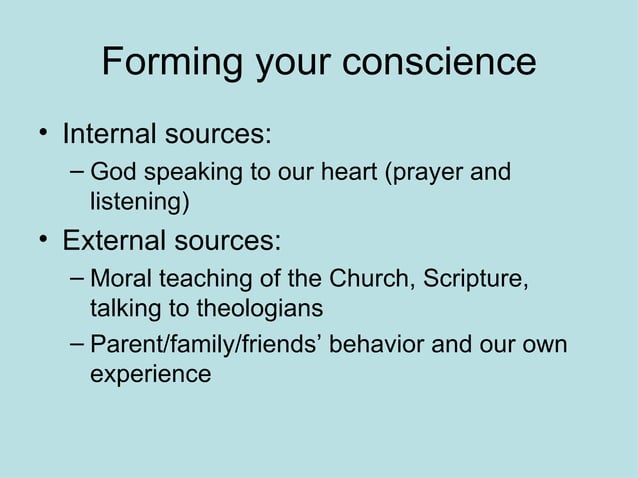 Forming your conscience

• Internal sources:
– God speaking to our heart (prayer and listening)

• External sources:
– Moral teaching of the Church, Scripture, talking to theologians
– Parent/family/friends’ behavior and our own experience